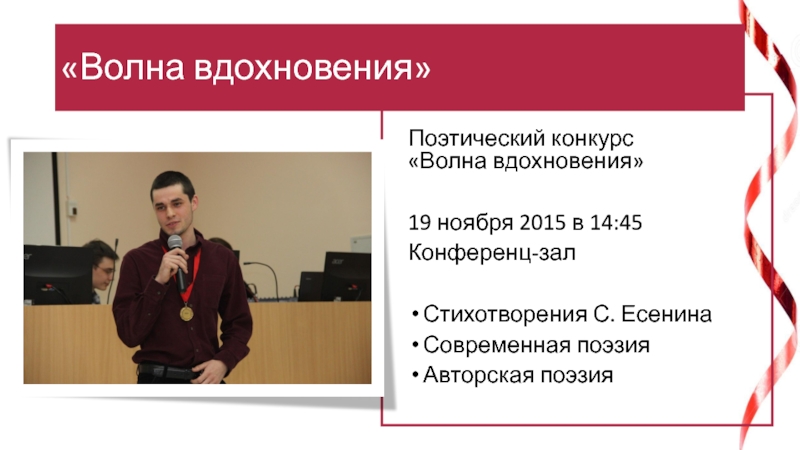 «Волна вдохновения»

Поэтический конкурс «Волна вдохновения»

19 ноября 2015 в 14:45
Конференц-зал

• Стихотворения С. Есенина
• Современная поэзия
• Авторская поэзия